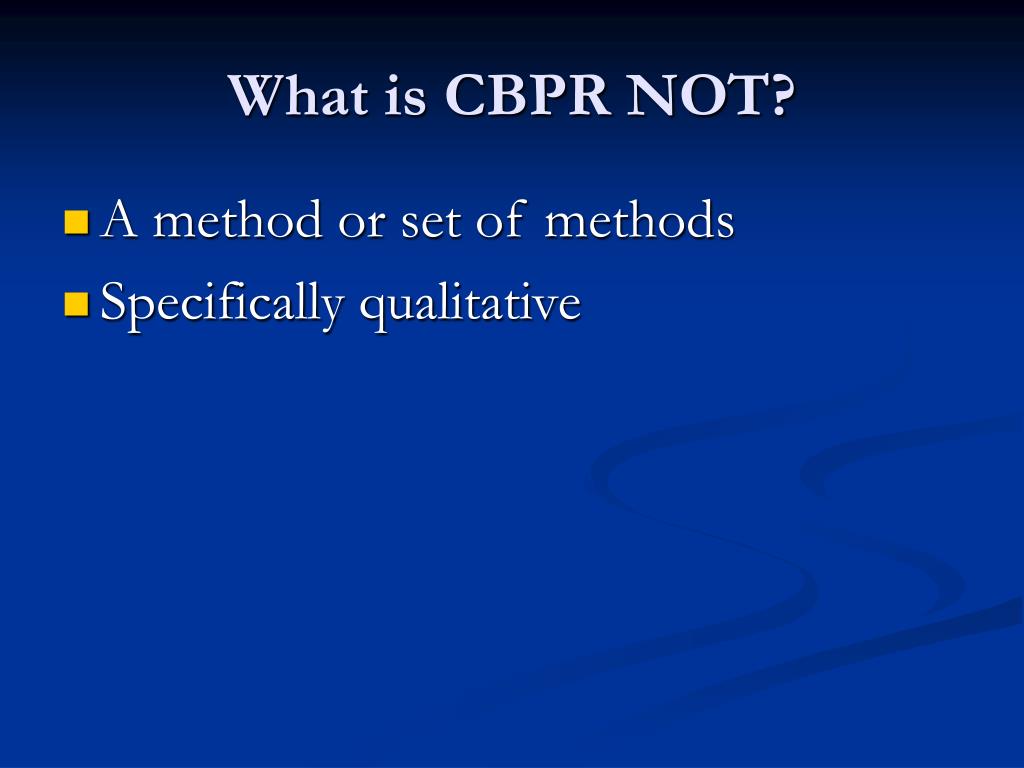 What is CBPR NOT?

A method or set of methods
Specifically qualitative